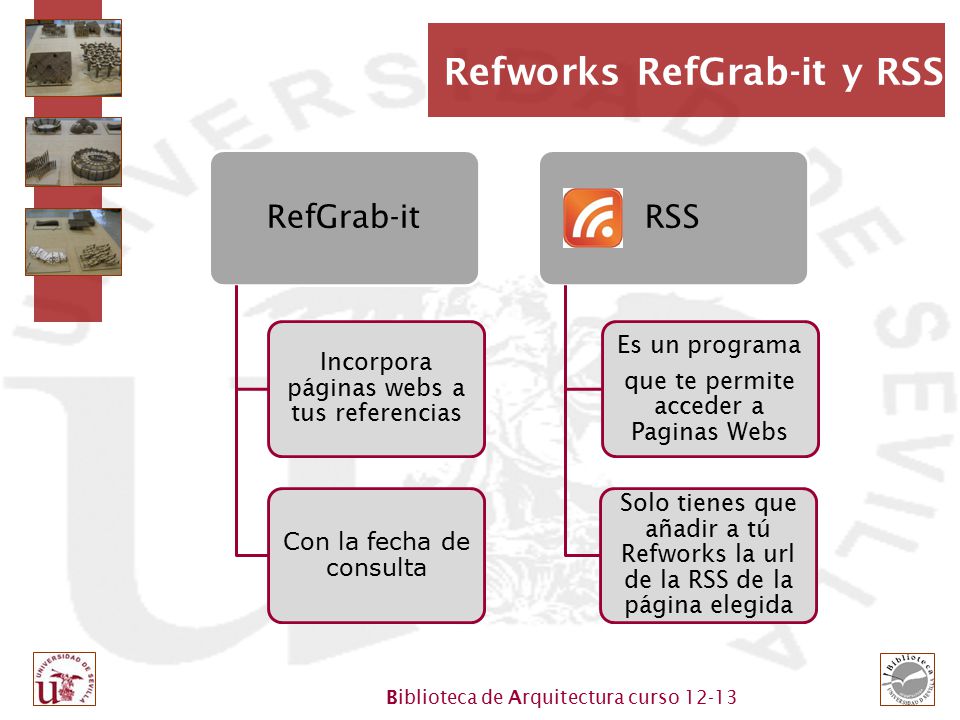 Refworks RefGrab-it y RSS

RefGrab-it

Incorpora páginas webs a tus referencias

Con la fecha de consulta

RSS

Es un programa que te permite acceder a Paginas Webs

Solo tienes que añadir a tú Refworks la url de la RSS de la página elegida

UNIVERSIDAD DE SEVILLA

Biblioteca de Arquitectura curso 12-13

Biblioteca UNIVERSIDAD DE SEVILLA